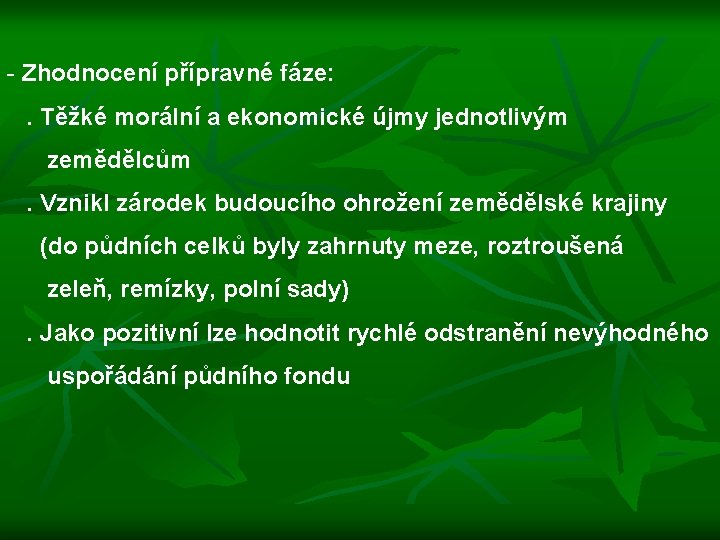 - Zhodnocení přípravné fáze:

. Těžké morální a ekonomické újmy jednotlivým zemědělcům

. Vznikl zárodek budoucího ohrožení zemědělské krajiny (do půdních celků byly zahrnuty meze, roztroušená zeleň, remízky, polní sady)

. Jako pozitivní lze hodnotit rychlé odstranění nevýhodného uspořádání půdního fondu